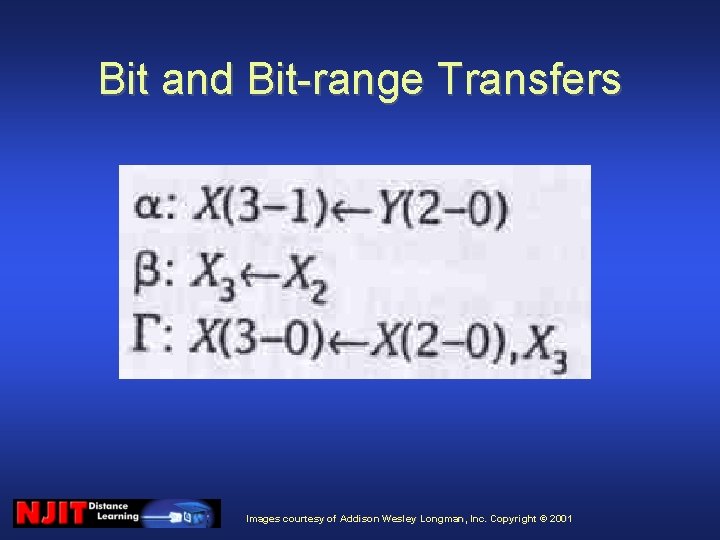 Bit and Bit-range Transfers

$\alpha$: $X(3-1) \leftarrow Y(2-0)$
$\beta$: $X_3 \leftarrow X_2$
$\Gamma$: $X(3-0) \leftarrow X(2-0), X_3$

NJIT Distance Learning

Images courtesy of Addison Wesley Longman, Inc. Copyright © 2001